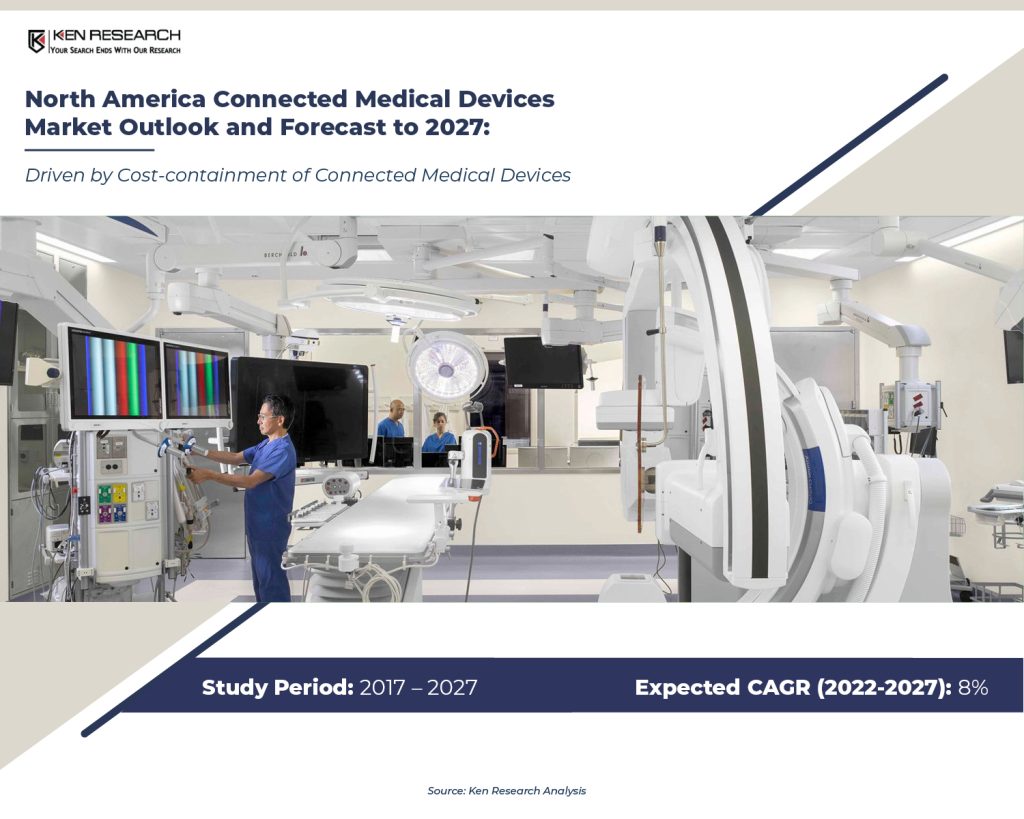 KEN RESEARCH
YOUR SEARCH ENDS WITH OUR RESEARCH

North America Connected Medical Devices Market Outlook and Forecast to 2027:

Driven by Cost-containment of Connected Medical Devices

Study Period: 2017 – 2027

Expected CAGR (2022-2027): 8%

Source: Ken Research Analysis